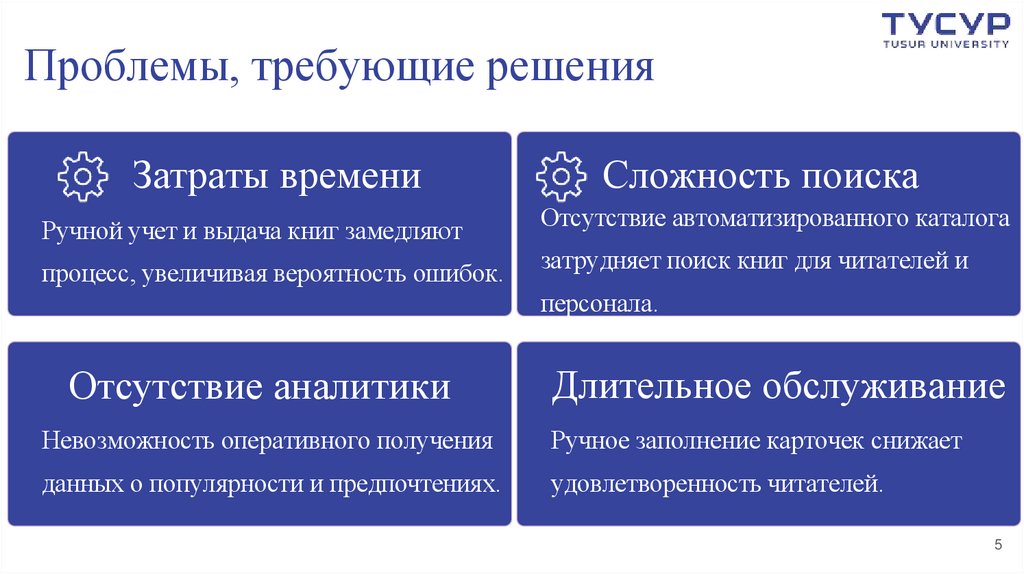 ТУСУР
TUSUR UNIVERSITY

Проблемы, требующие решения

Затраты времени

Ручной учет и выдача книг замедляют процесс, увеличивая вероятность ошибок.

Сложность поиска

Отсутствие автоматизированного каталога затрудняет поиск книг для читателей и персонала.

Отсутствие аналитики

Невозможность оперативного получения данных о популярности и предпочтениях.

Длительное обслуживание

Ручное заполнение карточек снижает удовлетворенность читателей.

5